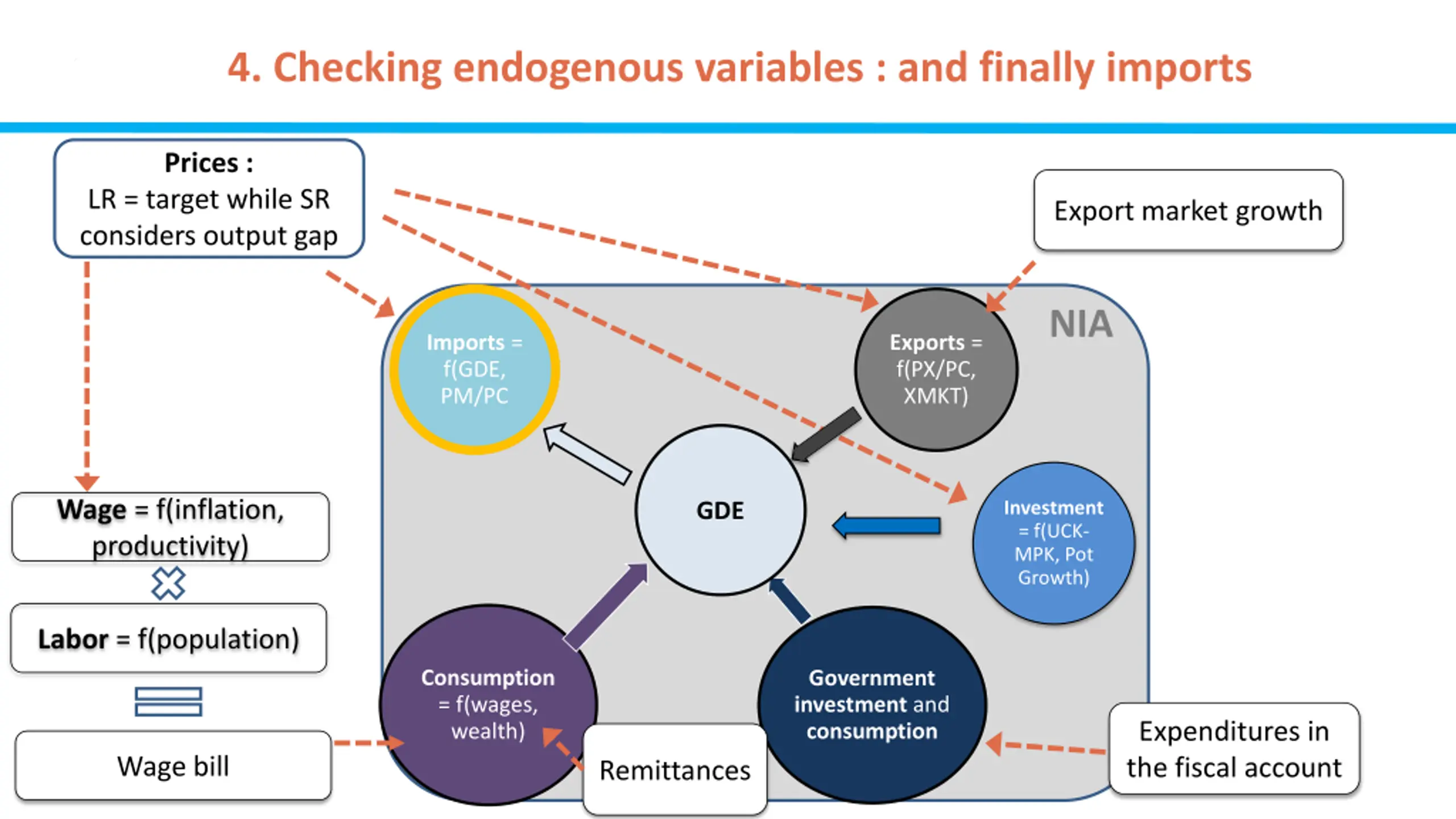 4. Checking endogenous variables : and finally imports

Prices :
LR = target while SR considers output gap

Export market growth

NIA

Imports = f(GDE, PM/PC

Exports = f(PX/PC, XMKT)

GDE

Investment = f(UCK-MPK, Pot Growth)

Wage = f(inflation, productivity)

Labor = f(population)

Wage bill

Consumption = f(wages, wealth)

Remittances

Government investment and consumption

Expenditures in the fiscal account